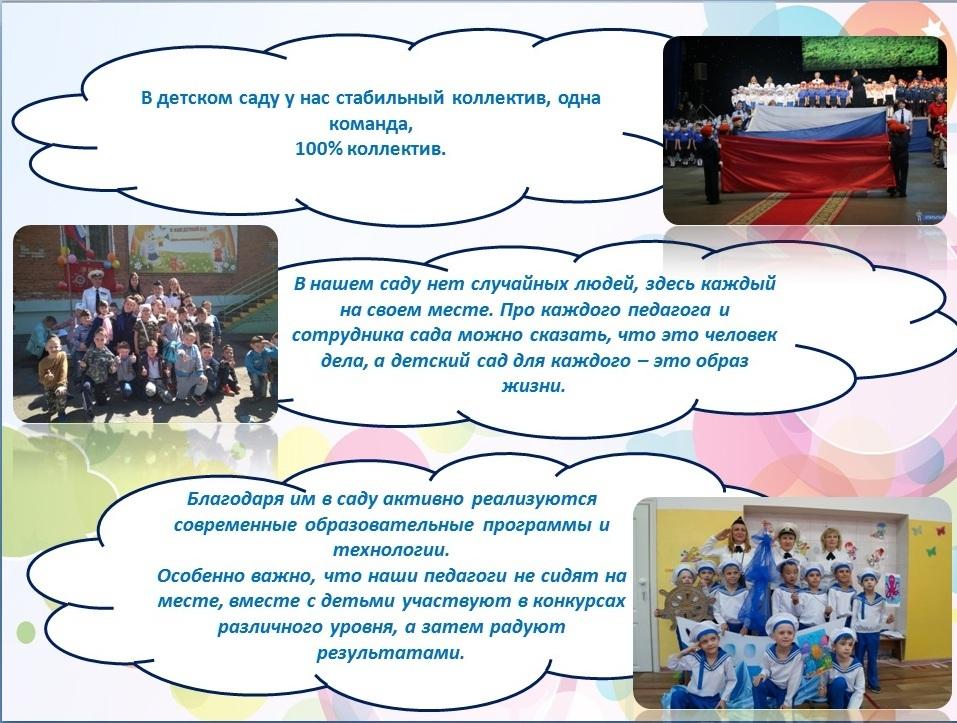 В детском саду у нас стабильный коллектив, одна команда,
100% коллектив.

В нашем саду нет случайных людей, здесь каждый на своем месте. Про каждого педагога и сотрудника сада можно сказать, что это человек дела, а детский сад для каждого – это образ жизни.

Благодаря им в саду активно реализуются современные образовательные программы и технологии.
Особенно важно, что наши педагоги не сидят на месте, вместе с детьми участвуют в конкурсах различного уровня, а затем радуют результатами.